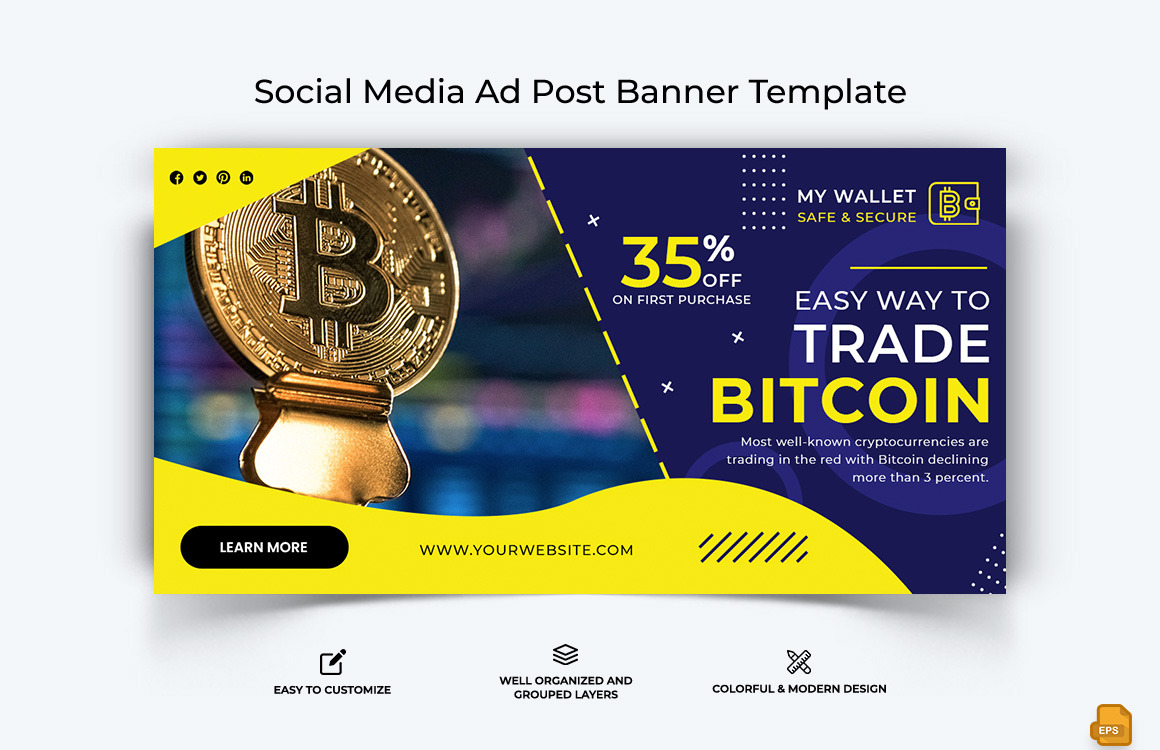 Social Media Ad Post Banner Template

MY WALLET
SAFE & SECURE

35% OFF
ON FIRST PURCHASE

EASY WAY TO
TRADE
BITCOIN

Most well-known cryptocurrencies are trading in the red with Bitcoin declining more than 3 percent.

LEARN MORE

WWW.YOURWEBSITE.COM

EASY TO CUSTOMIZE

WELL ORGANIZED AND GROUPED LAYERS

COLORFUL & MODERN DESIGN

EPS